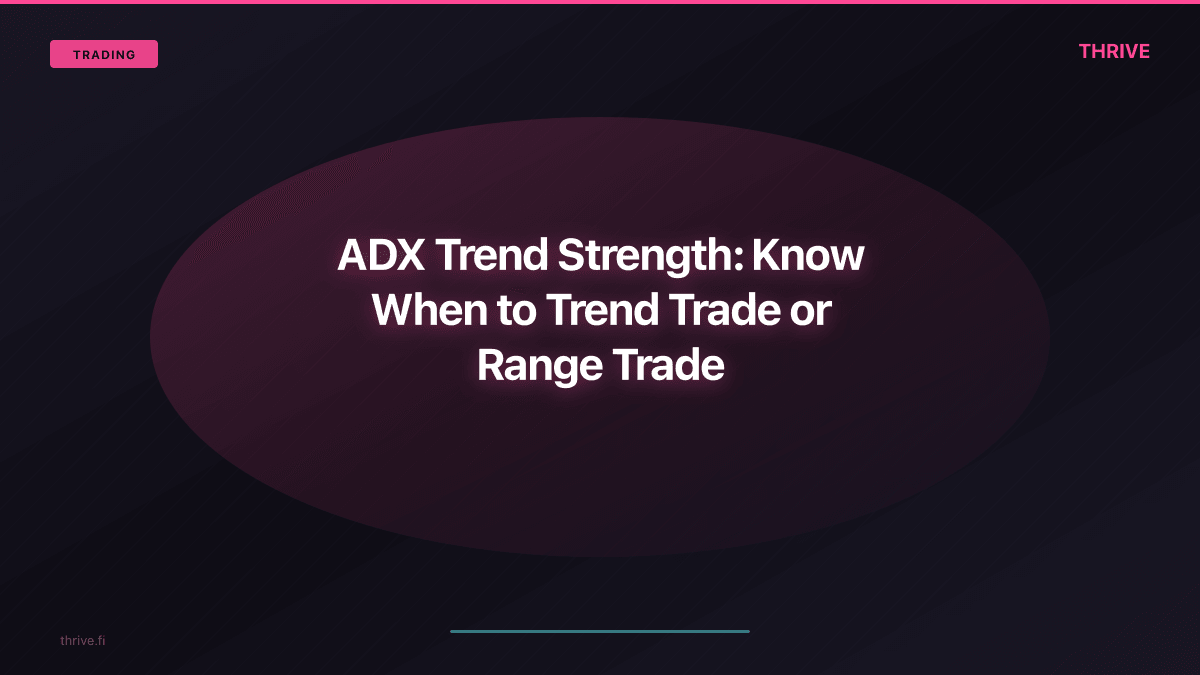 TRADING

THRIVE

ADX Trend Strength: Know When to Trend Trade or Range Trade

thrive.fi